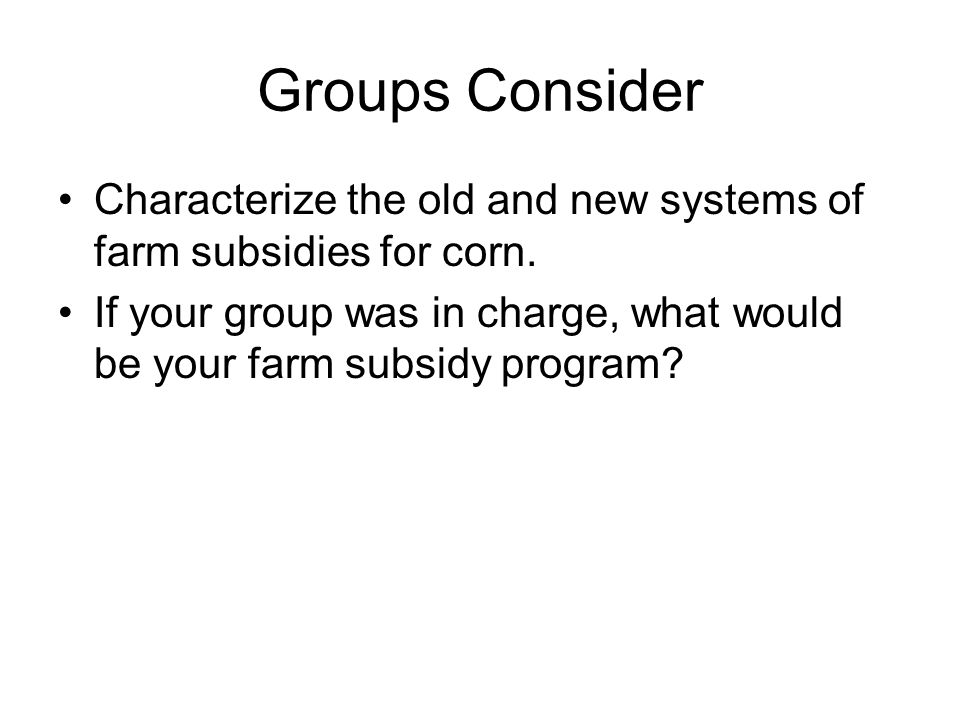 Groups Consider

• Characterize the old and new systems of farm subsidies for corn.
• If your group was in charge, what would be your farm subsidy program?